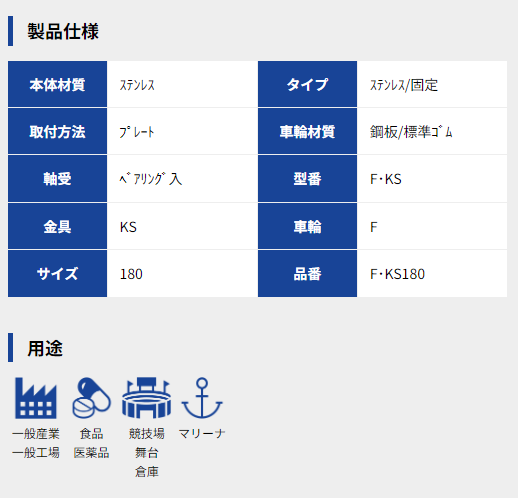 製品仕様

| 本体材質 | ｽﾃﾝﾚｽ | タイプ | ｽﾃﾝﾚｽ/固定 |
|---|---|---|---|
| 取付方法 | ﾌﾟﾚｰﾄ | 車輪材質 | 鋼板/標準ｺﾞﾑ |
| 軸受 | ﾍﾞｱﾘﾝｸﾞ入 | 型番 | F･KS |
| 金具 | KS | 車輪 | F |
| サイズ | 180 | 品番 | F･KS180 |

用途

一般産業
一般工場

食品
医薬品

競技場
舞台
倉庫

マリーナ